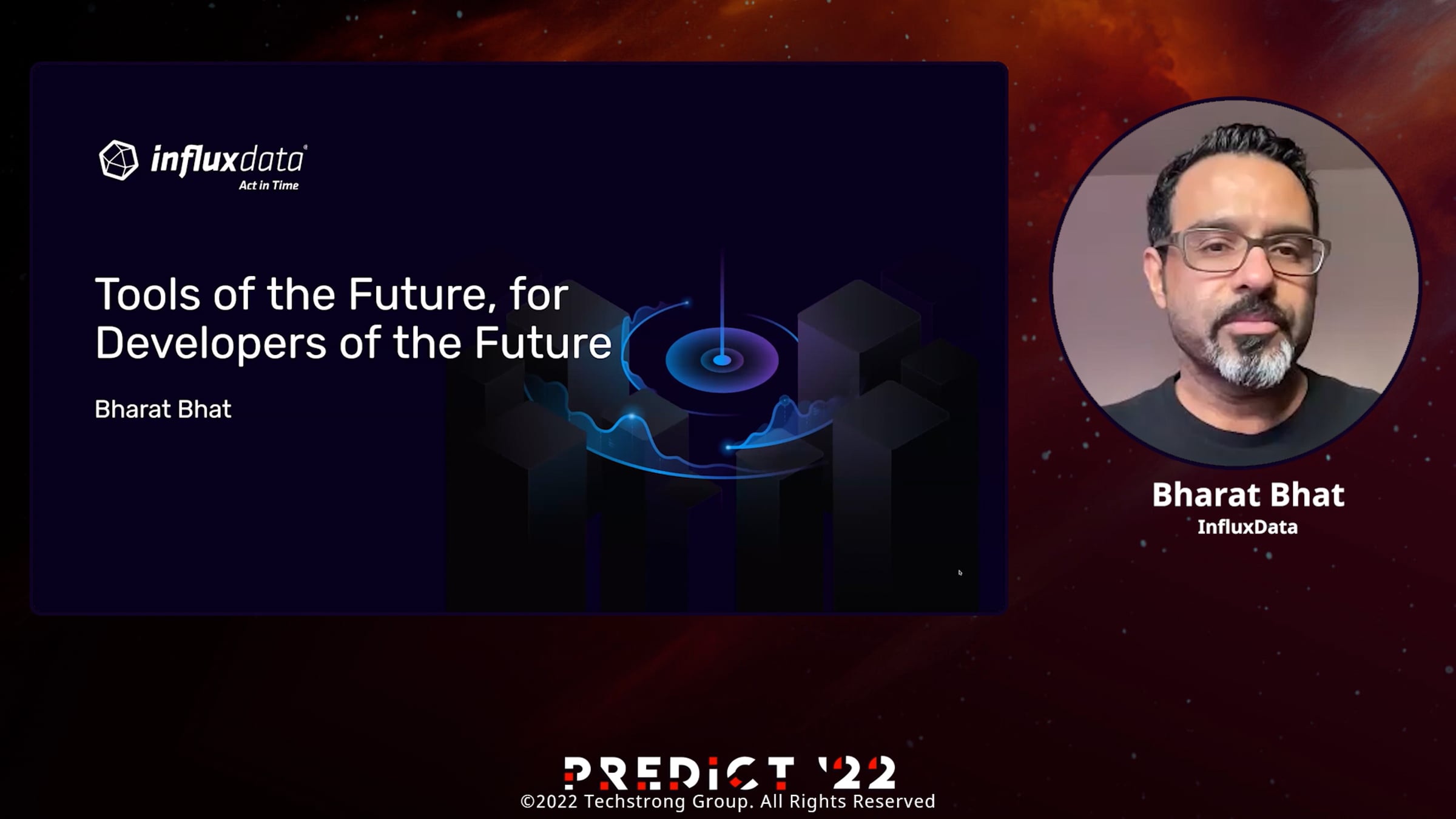 influxdata®
Act in Time

Tools of the Future, for Developers of the Future

Bharat Bhat

Bharat Bhat
InfluxData

PREDICT '22
©2022 Techstrong Group. All Rights Reserved